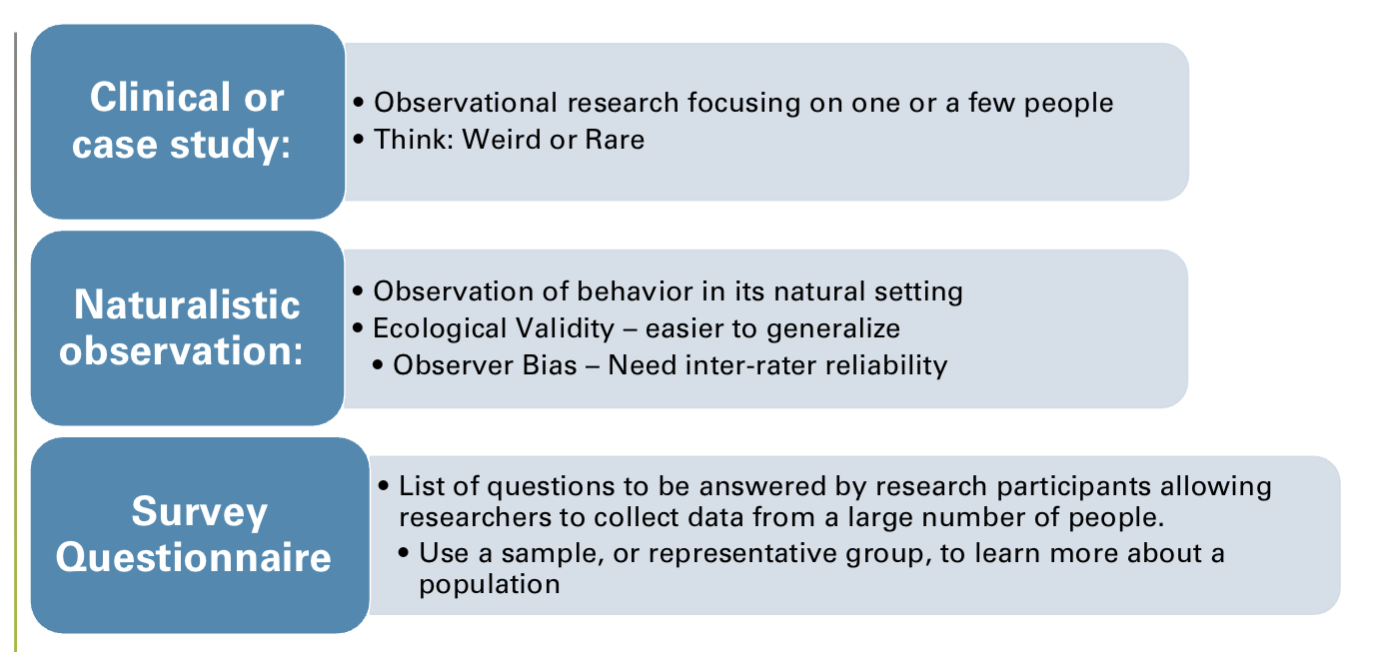 Clinical or case study:

• Observational research focusing on one or a few people
• Think: Weird or Rare

Naturalistic observation:

• Observation of behavior in its natural setting
• Ecological Validity – easier to generalize
• Observer Bias – Need inter-rater reliability

Survey Questionnaire

• List of questions to be answered by research participants allowing researchers to collect data from a large number of people.
• Use a sample, or representative group, to learn more about a population